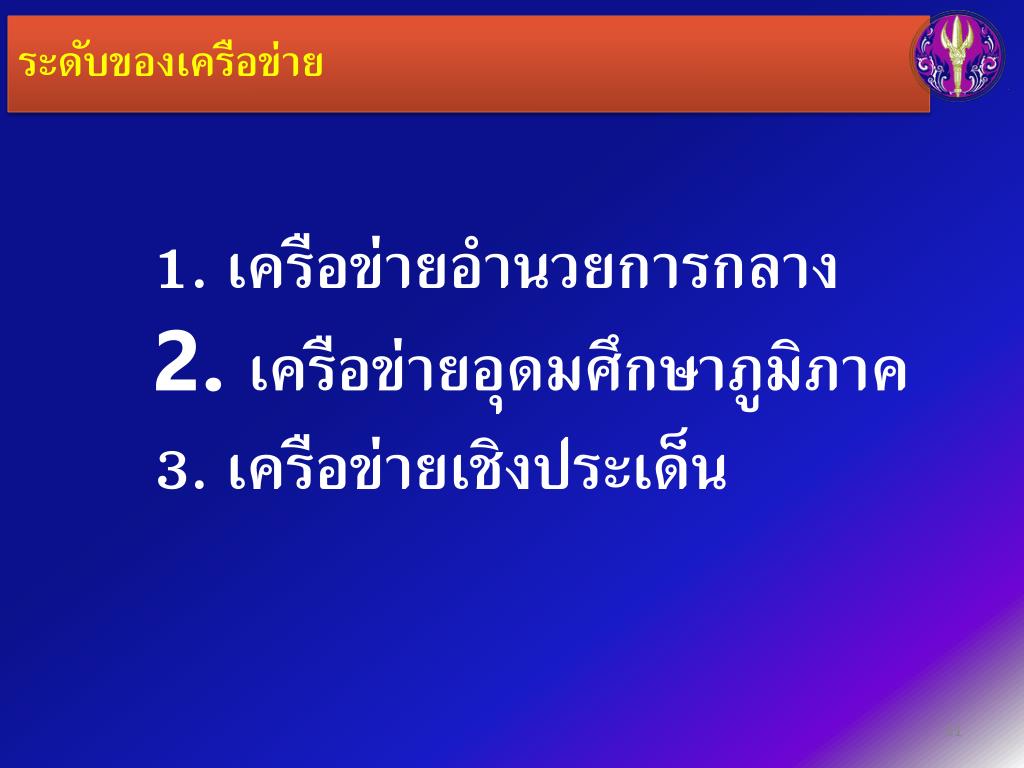 ระดับของเครือข่าย

1. เครือข่ายอำนวยการกลาง
2. เครือข่ายอุดมศึกษาภูมิภาค
3. เครือข่ายเชิงประเด็น

11